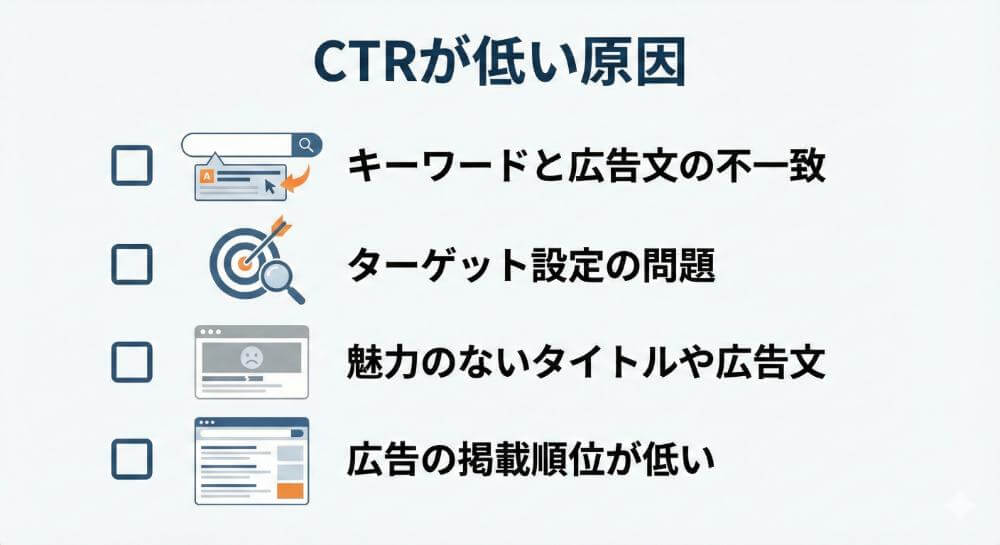 CTRが低い原因

キーワードと広告文の不一致

ターゲット設定の問題

魅力のないタイトルや広告文

広告の掲載順位が低い